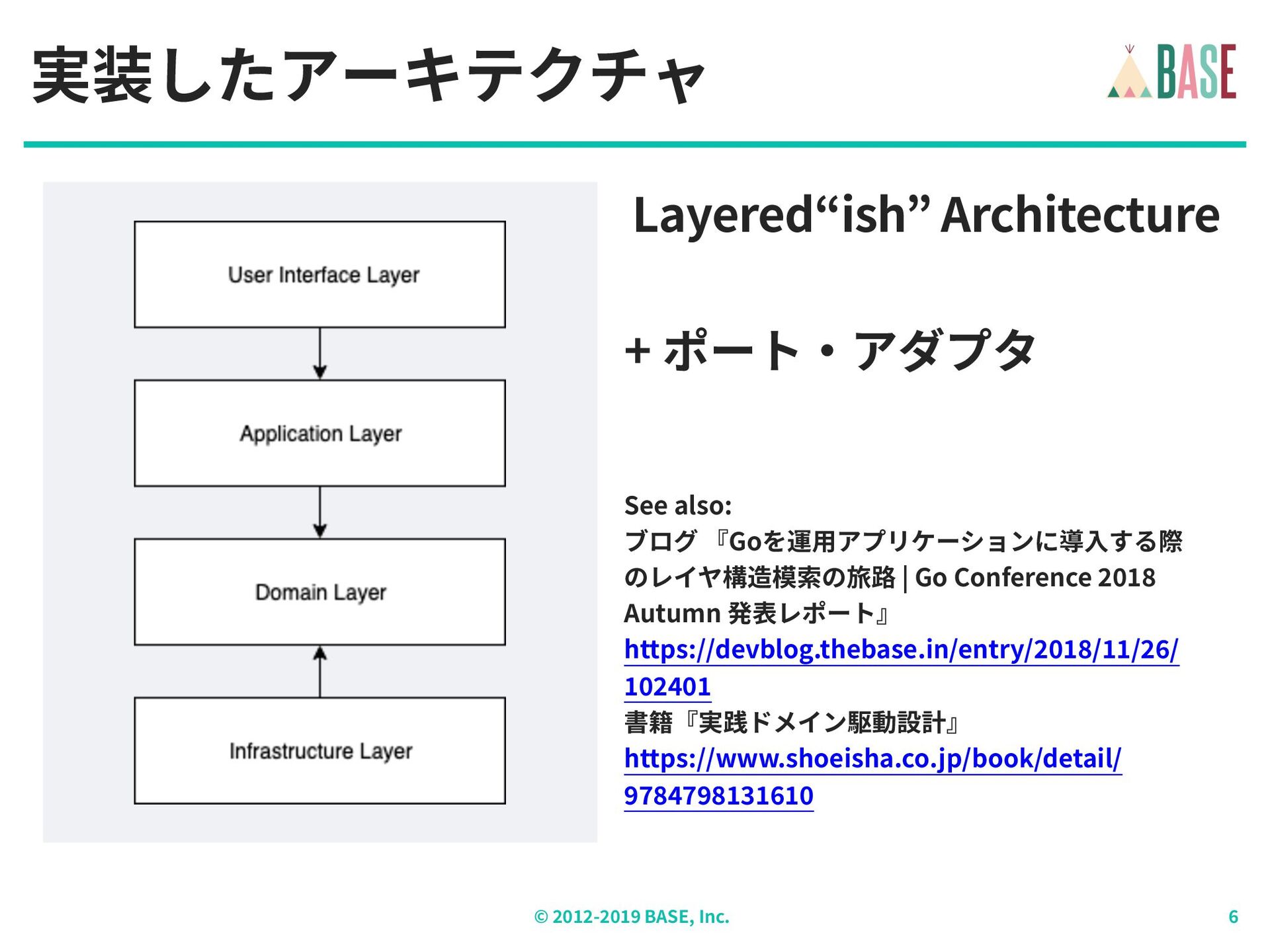 実装したアーキテクチャ

BASE

User Interface Layer

Application Layer

Domain Layer

Infrastructure Layer

Layered“ish” Architecture

+ ポート・アダプタ

See also:
ブログ 『Goを運用アプリケーションに導入する際のレイヤ構造模索の旅路 | Go Conference 2018 Autumn 発表レポート』
https://devblog.thebase.in/entry/2018/11/26/102401
書籍『実践ドメイン駆動設計』
https://www.shoeisha.co.jp/book/detail/9784798131610

© 2012-2019 BASE, Inc.

6